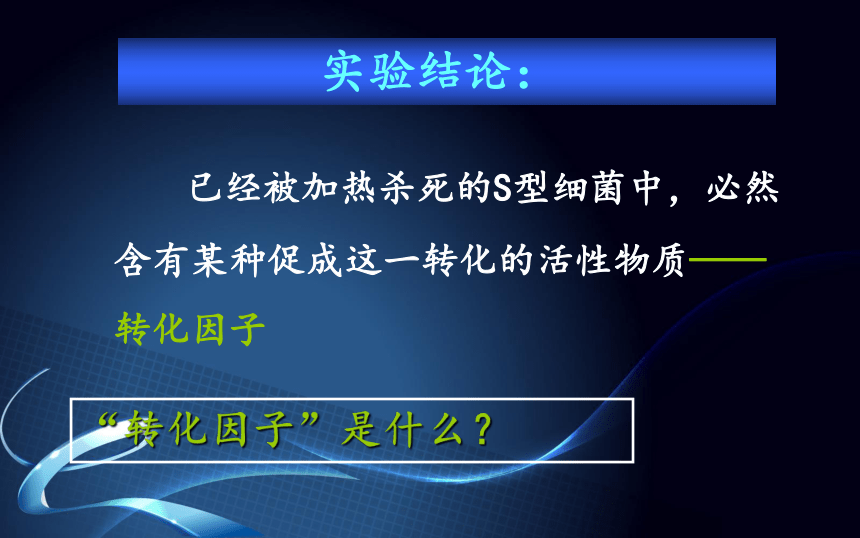 实验结论：

已经被加热杀死的S型细菌中，必然含有某种促成这一转化的活性物质——转化因子

“转化因子”是什么？